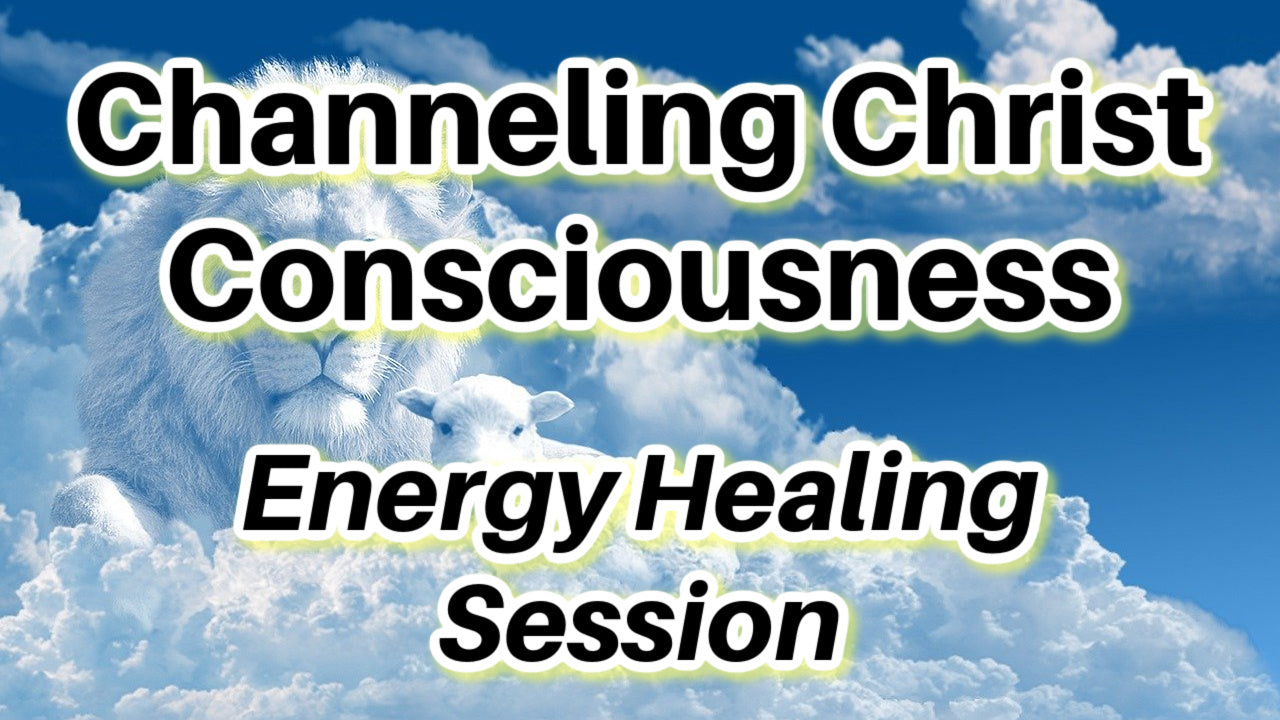 Channeling Christ Consciousness

Energy Healing Session